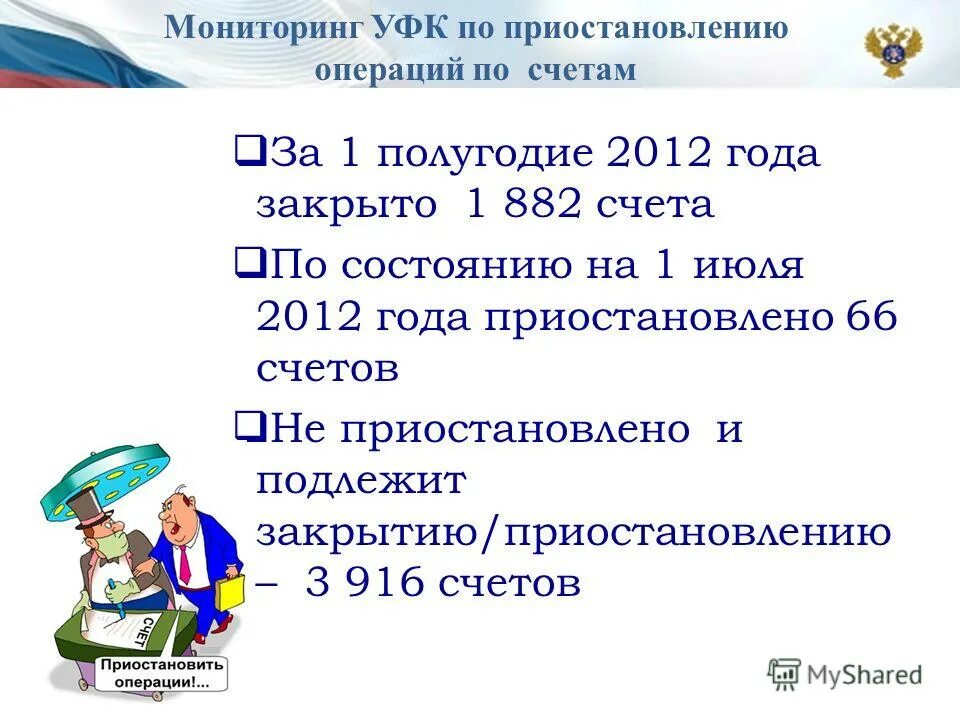 Мониторинг УФК по приостановлению операций по счетам

❑За 1 полугодие 2012 года закрыто 1 882 счета

❑По состоянию на 1 июля 2012 года приостановлено 66 счетов

❑Не приостановлено и подлежит закрытию/приостановлению – 3 916 счетов

СЧЕТ

Приостановить операции!...

MyShared